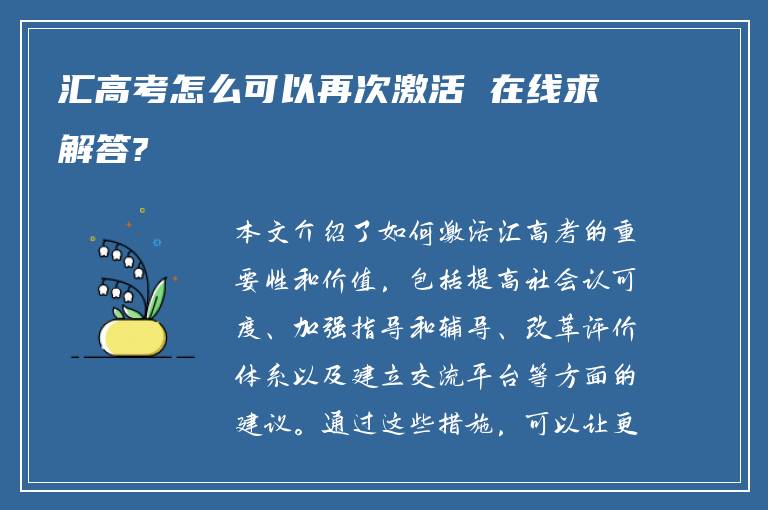 汇高考怎么可以再次激活 在线求解答?

本文介绍了如何激活汇高考的重要性和价值，包括提高社会认可度、加强指导和辅导、改革评价体系以及建立交流平台等方面的建议。通过这些措施，可以让更